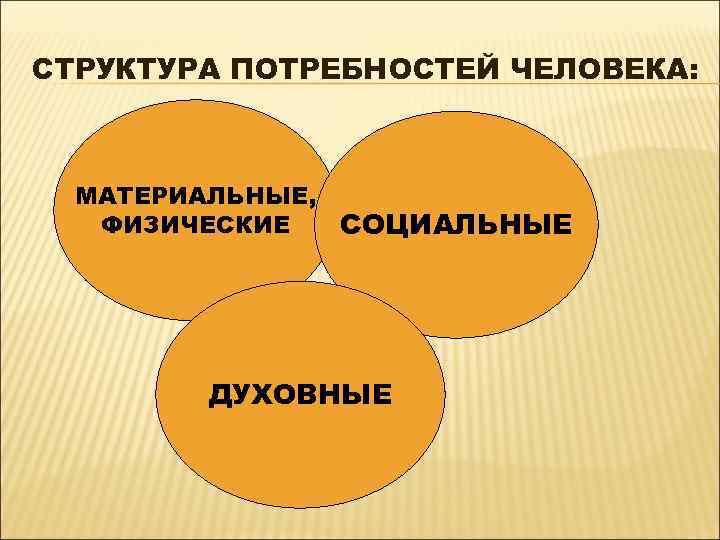 СТРУКТУРА ПОТРЕБНОСТЕЙ ЧЕЛОВЕКА:

МАТЕРИАЛЬНЫЕ, ФИЗИЧЕСКИЕ

СОЦИАЛЬНЫЕ

ДУХОВНЫЕ